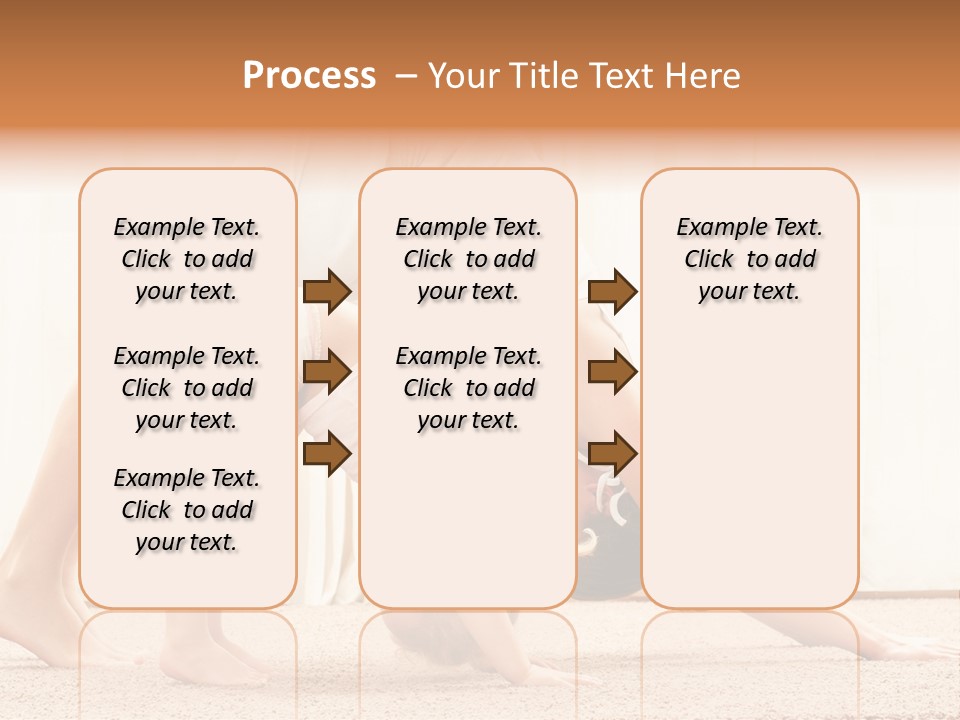 Process – Your Title Text Here

Example Text. Click to add your text.

Example Text. Click to add your text.

Example Text. Click to add your text.

Example Text. Click to add your text.

Example Text. Click to add your text.

Example Text. Click to add your text.